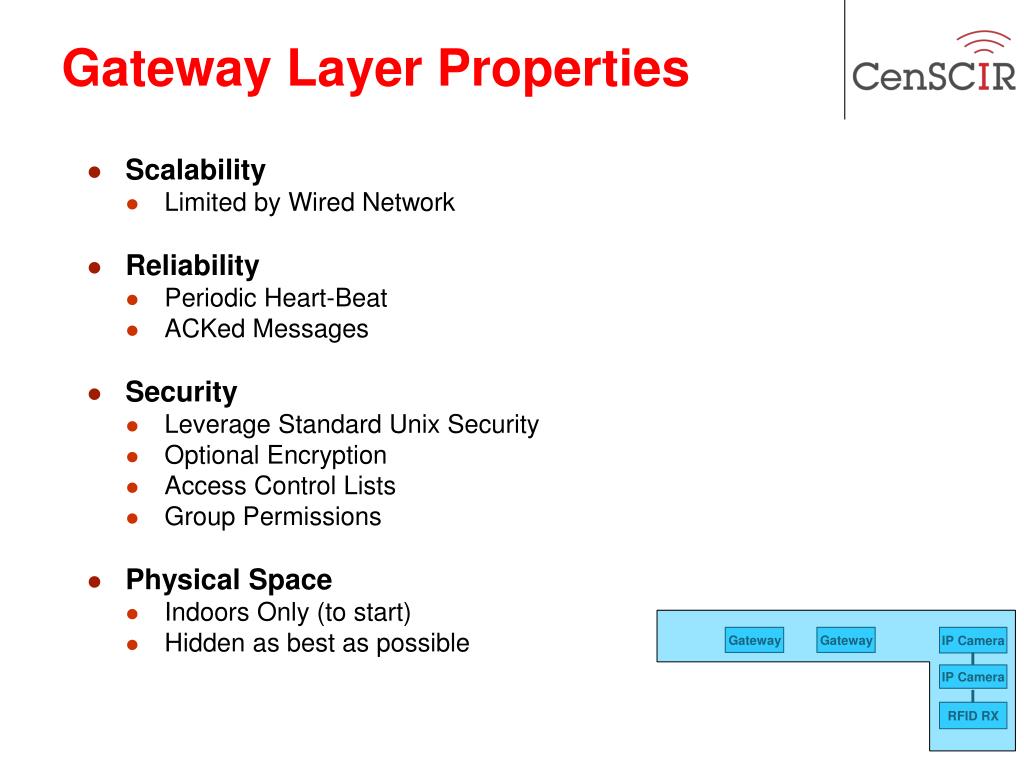 Gateway Layer Properties

CenSCIR

- Scalability
  - Limited by Wired Network
- Reliability
  - Periodic Heart-Beat
  - ACKed Messages
- Security
  - Leverage Standard Unix Security
  - Optional Encryption
  - Access Control Lists
  - Group Permissions
- Physical Space
  - Indoors Only (to start)
  - Hidden as best as possible

Gateway
Gateway
IP Camera
IP Camera
RFID RX